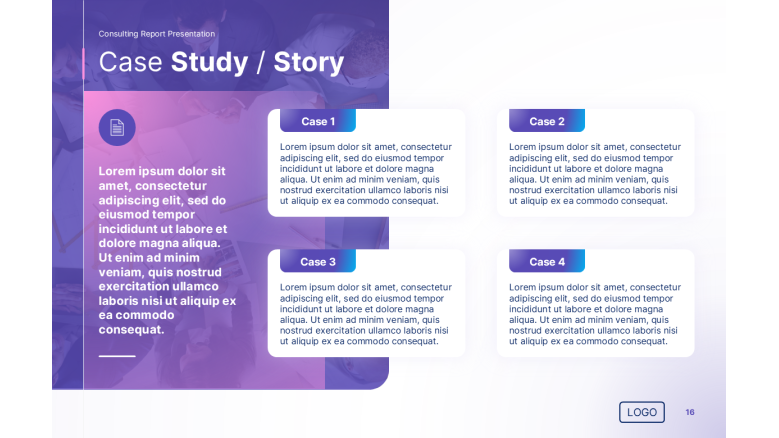 Consulting Report Presentation

Case Study / Story

Lorem ipsum dolor sit amet, consectetur adipiscing elit, sed do eiusmod tempor incididunt ut labore et dolore magna aliqua. Ut enim ad minim veniam, quis nostrud exercitation ullamco laboris nisi ut aliquip ex ea commodo consequat.

Case 1

Lorem ipsum dolor sit amet, consectetur adipiscing elit, sed do eiusmod tempor incididunt ut labore et dolore magna aliqua. Ut enim ad minim veniam, quis nostrud exercitation ullamco laboris nisi ut aliquip ex ea commodo consequat.

Case 2

Lorem ipsum dolor sit amet, consectetur adipiscing elit, sed do eiusmod tempor incididunt ut labore et dolore magna aliqua. Ut enim ad minim veniam, quis nostrud exercitation ullamco laboris nisi ut aliquip ex ea commodo consequat.

Case 3

Lorem ipsum dolor sit amet, consectetur adipiscing elit, sed do eiusmod tempor incididunt ut labore et dolore magna aliqua. Ut enim ad minim veniam, quis nostrud exercitation ullamco laboris nisi ut aliquip ex ea commodo consequat.

Case 4

Lorem ipsum dolor sit amet, consectetur adipiscing elit, sed do eiusmod tempor incididunt ut labore et dolore magna aliqua. Ut enim ad minim veniam, quis nostrud exercitation ullamco laboris nisi ut aliquip ex ea commodo consequat.

LOGO

16